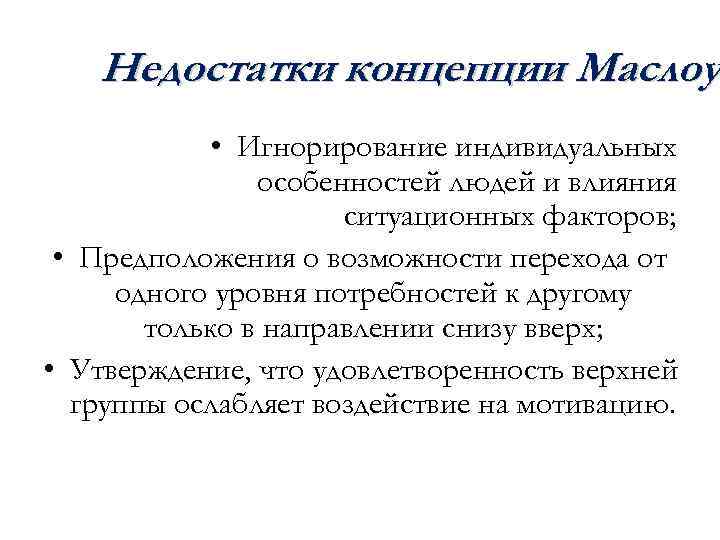 Недостатки концепции Маслоу

• Игнорирование индивидуальных особенностей людей и влияния ситуационных факторов;

• Предположения о возможности перехода от одного уровня потребностей к другому только в направлении снизу вверх;

• Утверждение, что удовлетворенность верхней группы ослабляет воздействие на мотивацию.